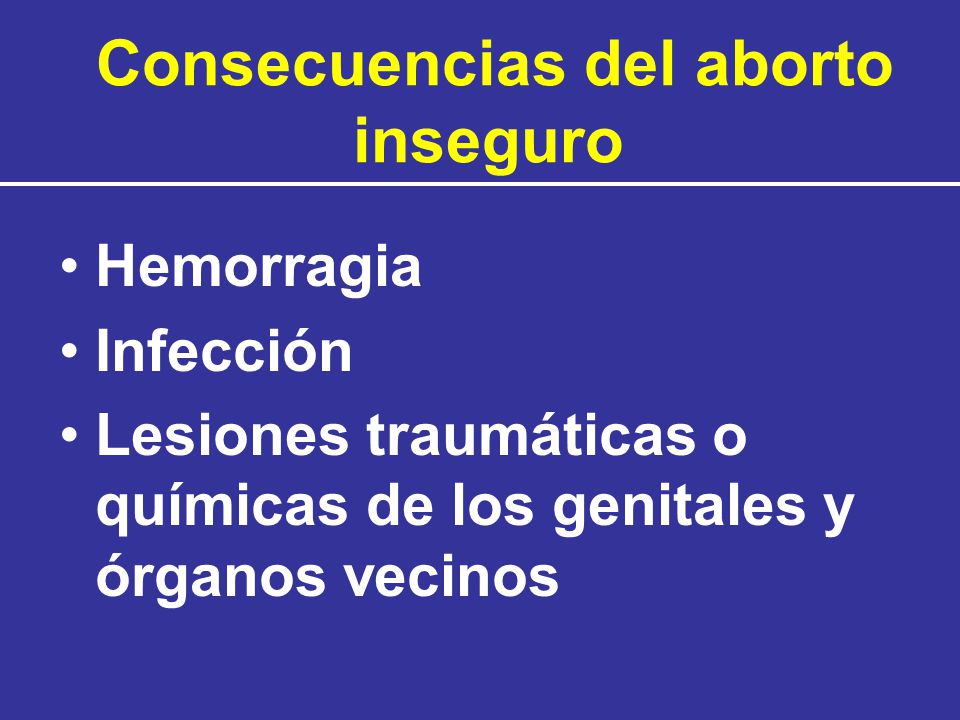 Consecuencias del aborto inseguro

• Hemorragia
• Infección
• Lesiones traumáticas o químicas de los genitales y órganos vecinos